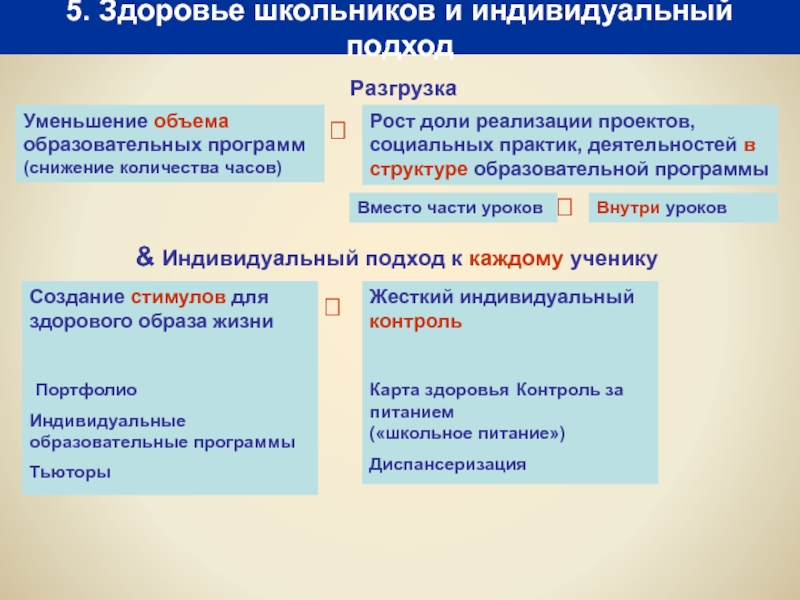 5. Здоровье школьников и индивидуальный подход

Разгрузка

Уменьшение объема образовательных программ (снижение количества часов)

Рост доли реализации проектов, социальных практик, деятельностей в структуре образовательной программы

Вместо части уроков

Внутри уроков

& Индивидуальный подход к каждому ученику

Создание стимулов для здорового образа жизни

Портфолио

Индивидуальные образовательные программы

Тьюторы

Жесткий индивидуальный контроль

Карта здоровья Контроль за питанием («школьное питание»)

Диспансеризация